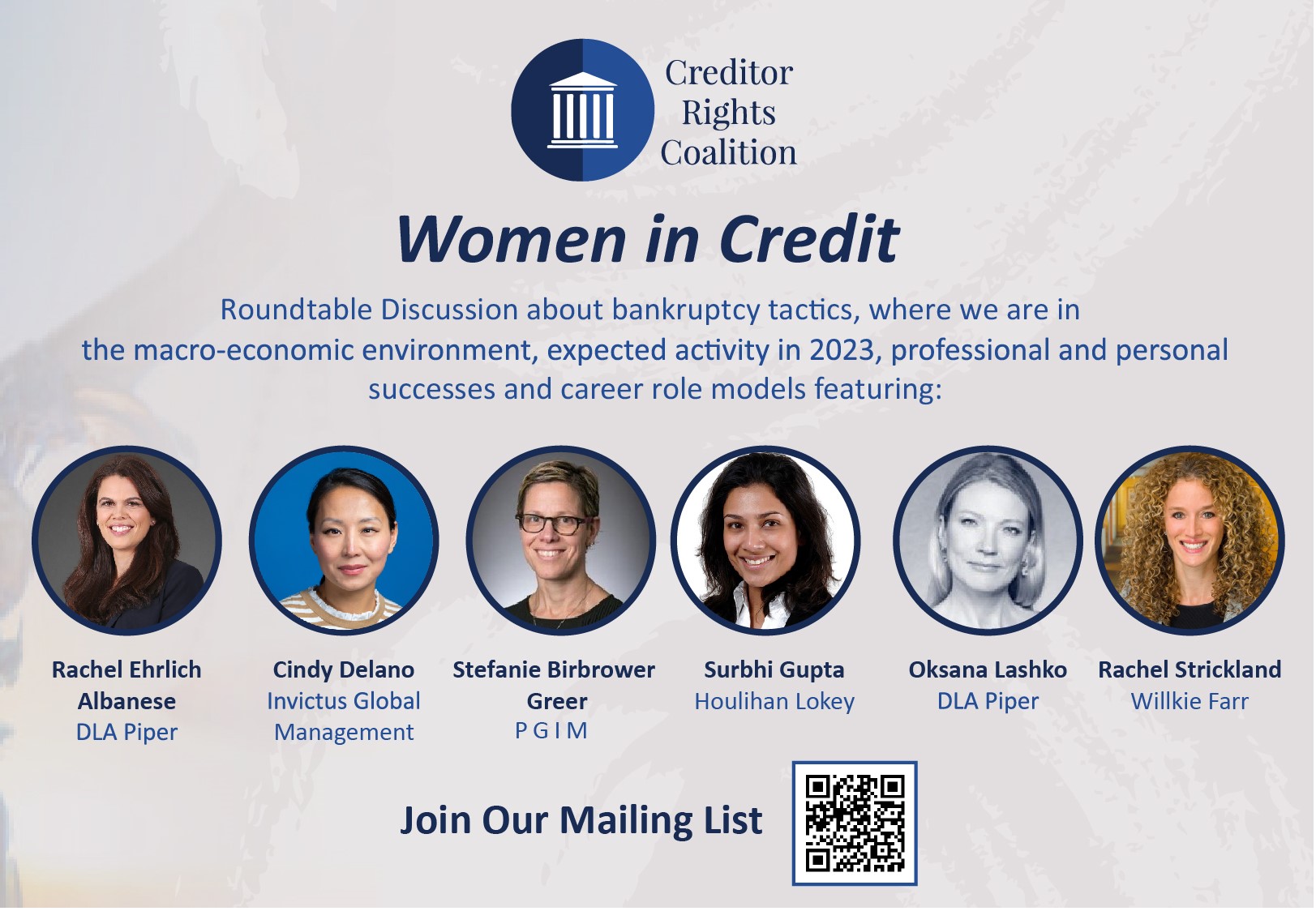 Creditor Rights Coalition

Women in Credit

Roundtable Discussion about bankruptcy tactics, where we are in the macro-economic environment, expected activity in 2023, professional and personal successes and career role models featuring:

Rachel Ehrlich Albanese
DLA Piper

Cindy Delano
Invictus Global Management

Stefanie Birbrower Greer
PGIM

Surbhi Gupta
Houlihan Lokey

Oksana Lashko
DLA Piper

Rachel Strickland
Willkie Farr

Join Our Mailing List